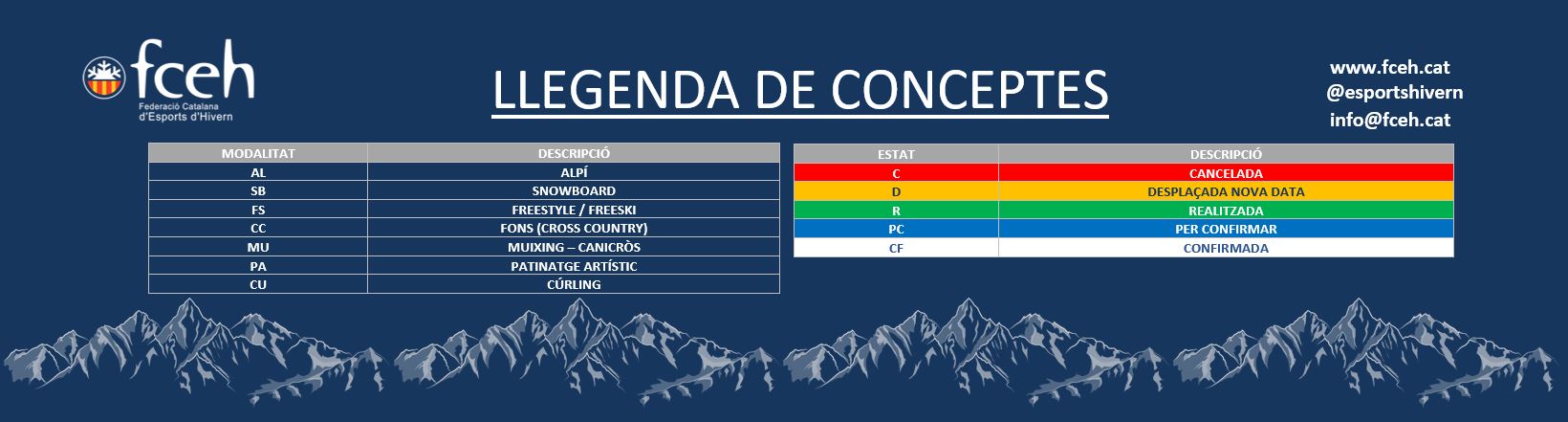 fceh
Federació Catalana d'Esports d'Hivern

LLEGENDA DE CONCEPTES

www.fceh.cat
@esportshivern
info@fceh.cat

| MODALITAT | DESCRIPCIÓ |
|---|---|
| AL | ALPÍ |
| SB | SNOWBOARD |
| FS | FREESTYLE / FREESKI |
| CC | FONS (CROSS COUNTRY) |
| MU | MUIXING – CANICRÒS |
| PA | PATINATGE ARTÍSTIC |
| CU | CÚRLING |

| ESTAT | DESCRIPCIÓ |
|---|---|
| C | CANCELADA |
| D | DESPLAÇADA NOVA DATA |
| R | REALITZADA |
| PC | PER CONFIRMAR |
| CF | CONFIRMADA |